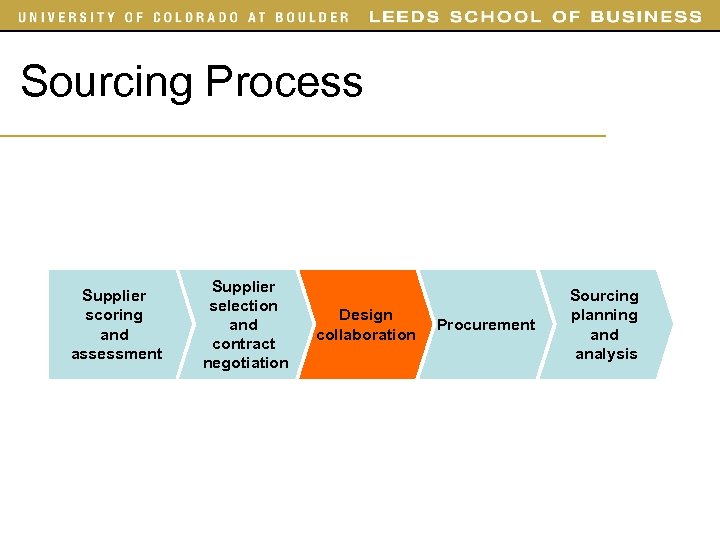 UNIVERSITY OF COLORADO AT BOULDER LEEDS SCHOOL OF BUSINESS

Sourcing Process

Supplier scoring and assessment

Supplier selection and contract negotiation

Design collaboration

Procurement

Sourcing planning and analysis